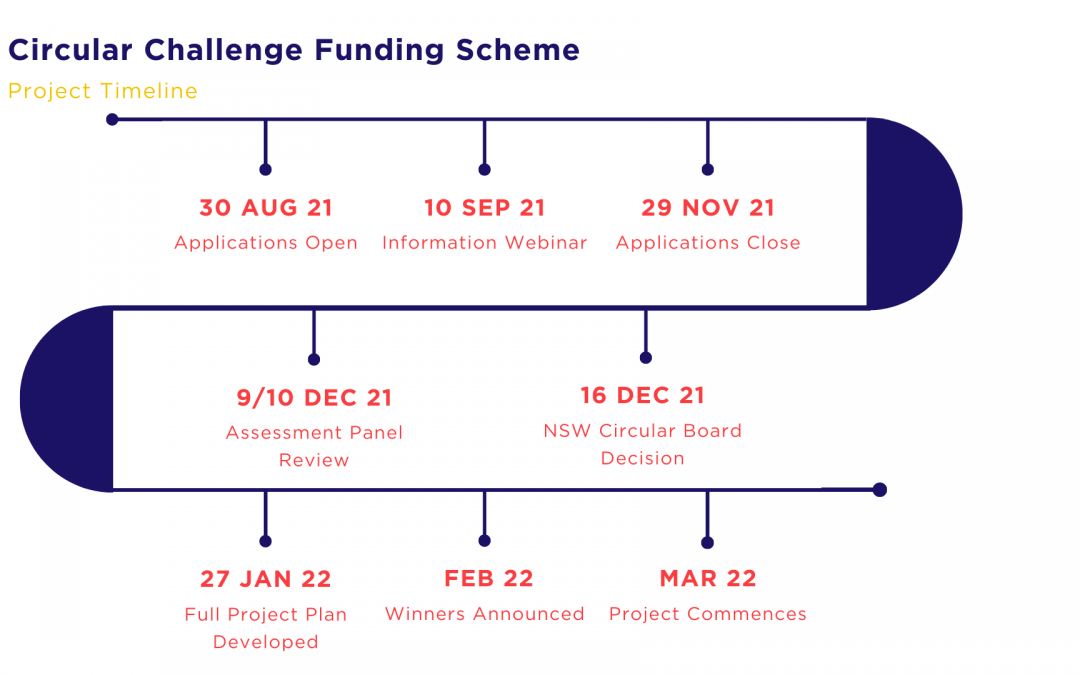 Circular Challenge Funding Scheme

Project Timeline

30 AUG 21
Applications Open

10 SEP 21
Information Webinar

29 NOV 21
Applications Close

9/10 DEC 21
Assessment Panel Review

16 DEC 21
NSW Circular Board Decision

27 JAN 22
Full Project Plan Developed

FEB 22
Winners Announced

MAR 22
Project Commences